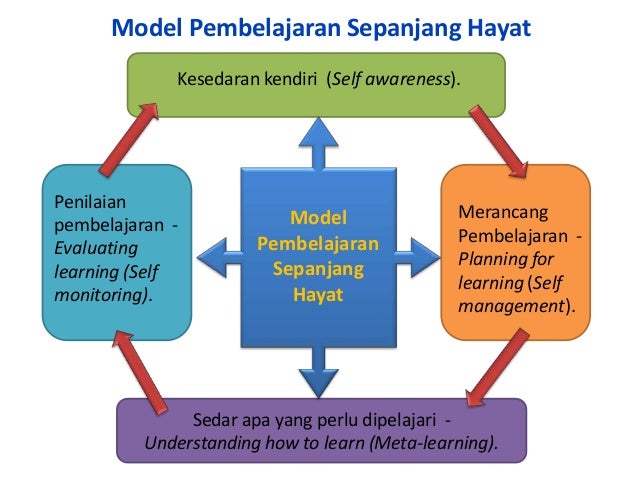 Model Pembelajaran Sepanjang Hayat

Kesedaran kendiri (Self awareness).

Penilaian pembelajaran - Evaluating learning (Self monitoring).

Model Pembelajaran Sepanjang Hayat

Merancang Pembelajaran - Planning for learning (Self management).

Sedar apa yang perlu dipelajari - Understanding how to learn (Meta-learning).